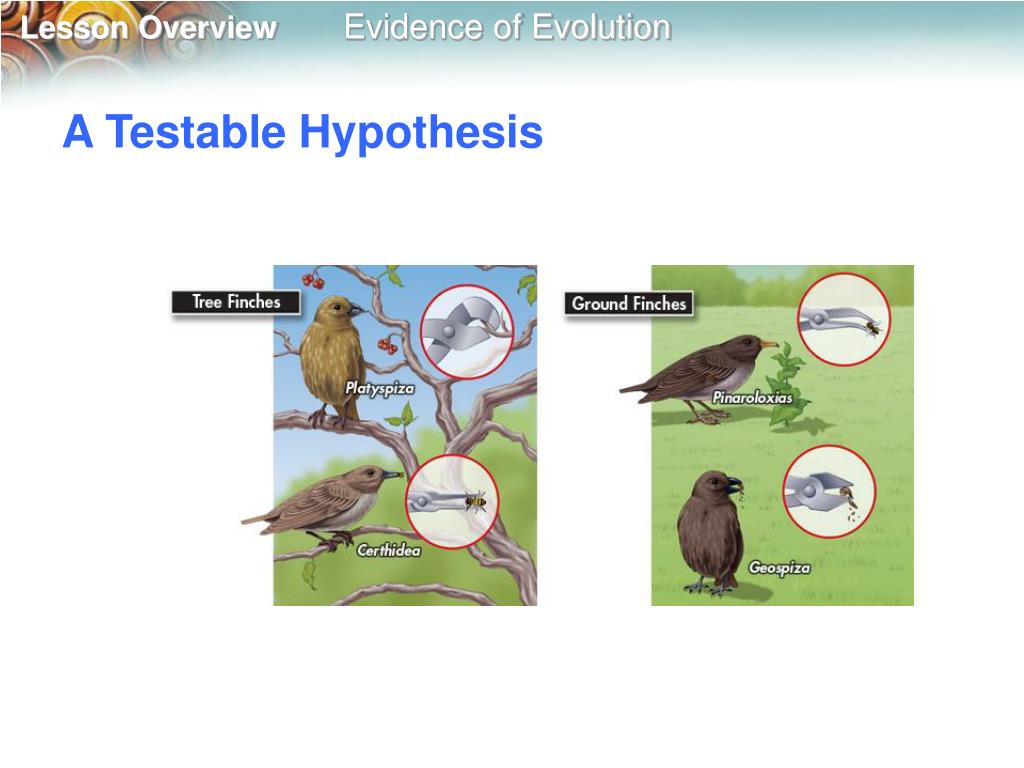 Lesson Overview Evidence of Evolution

A Testable Hypothesis

Tree Finches

Platyspiza

Certhidea

Ground Finches

Pinaroloxias

Geospiza